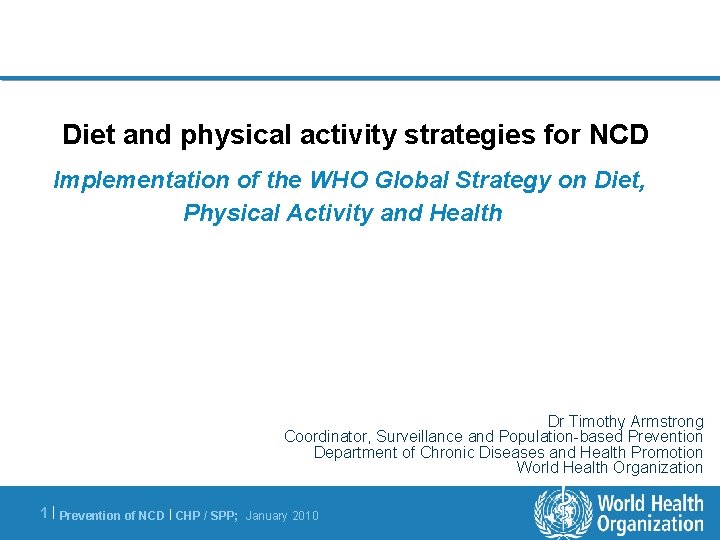 Diet and physical activity strategies for NCD

Implementation of the WHO Global Strategy on Diet, Physical Activity and Health

Dr Timothy Armstrong
Coordinator, Surveillance and Population-based Prevention
Department of Chronic Diseases and Health Promotion
World Health Organization

1 | Prevention of NCD | CHP / SPP; January 2010

World Health Organization